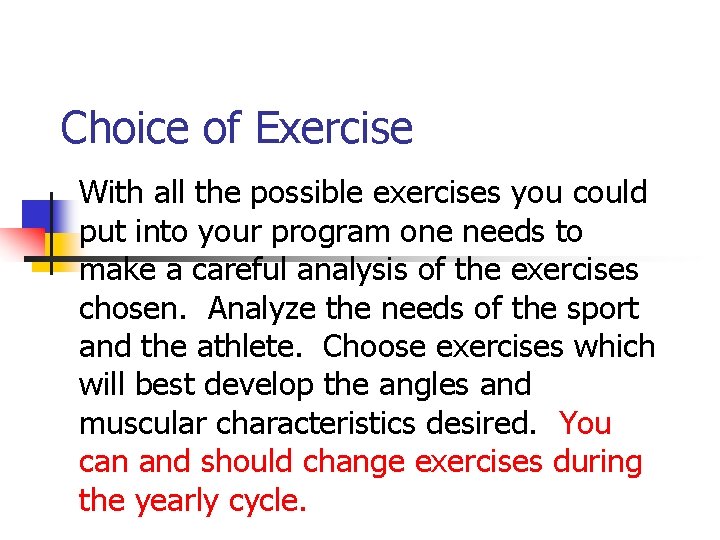 Choice of Exercise

With all the possible exercises you could put into your program one needs to make a careful analysis of the exercises chosen. Analyze the needs of the sport and the athlete. Choose exercises which will best develop the angles and muscular characteristics desired. You can and should change exercises during the yearly cycle.